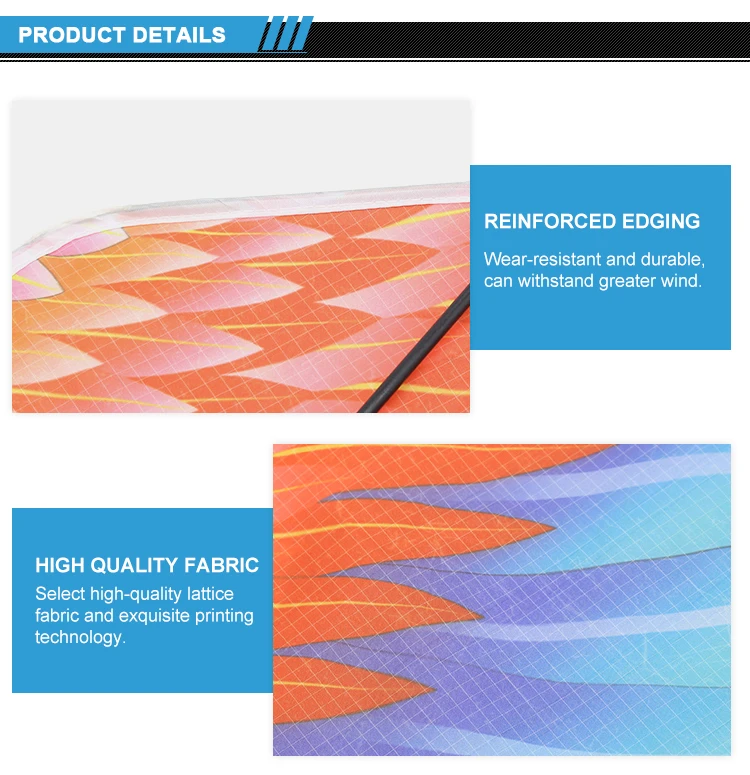 PRODUCT DETAILS

REINFORCED EDGING

Wear-resistant and durable, can withstand greater wind.

HIGH QUALITY FABRIC

Select high-quality lattice fabric and exquisite printing technology.